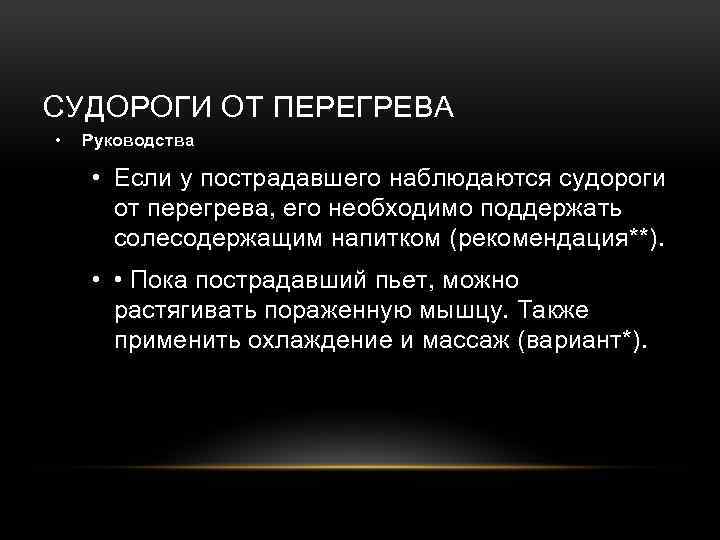 СУДОРОГИ ОТ ПЕРЕГРЕВА

• Руководства

• Если у пострадавшего наблюдаются судороги от перегрева, его необходимо поддержать солесодержащим напитком (рекомендация**).

• • Пока пострадавший пьет, можно растягивать пораженную мышцу. Также применить охлаждение и массаж (вариант*).